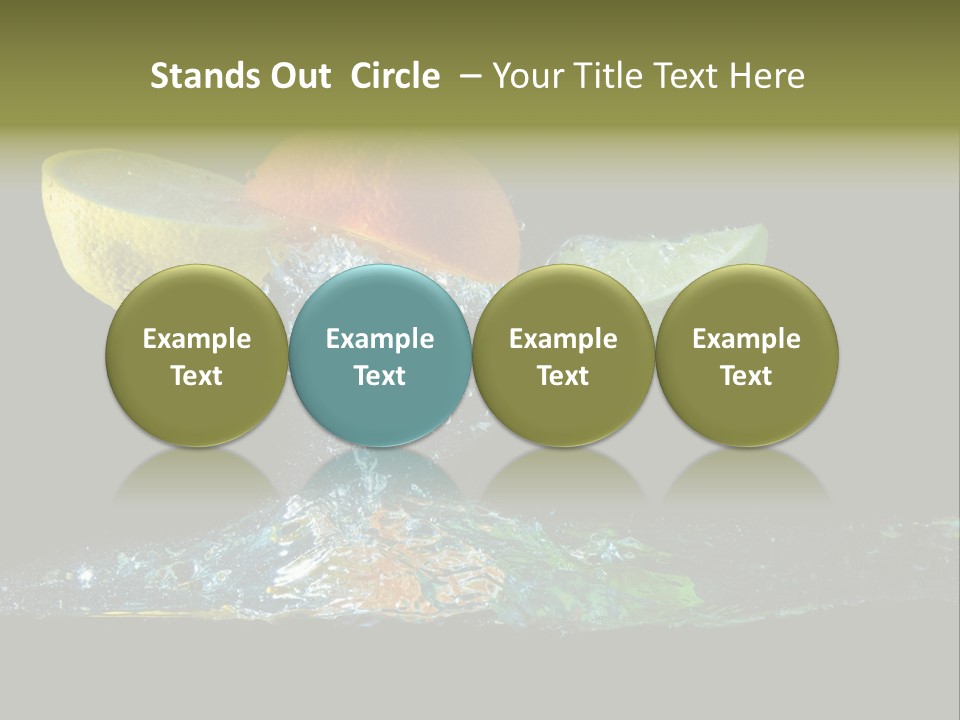 Stands Out Circle – Your Title Text Here

Example Text

Example Text

Example Text

Example Text